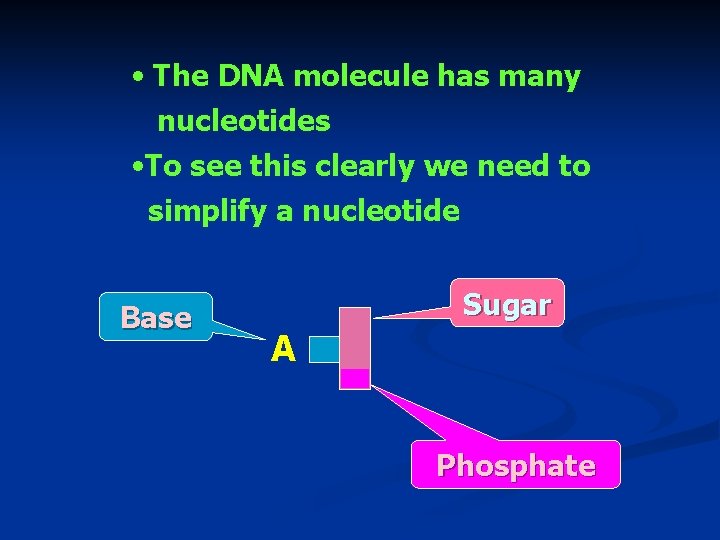 • The DNA molecule has many nucleotides

•To see this clearly we need to simplify a nucleotide

Base

A

Sugar

Phosphate